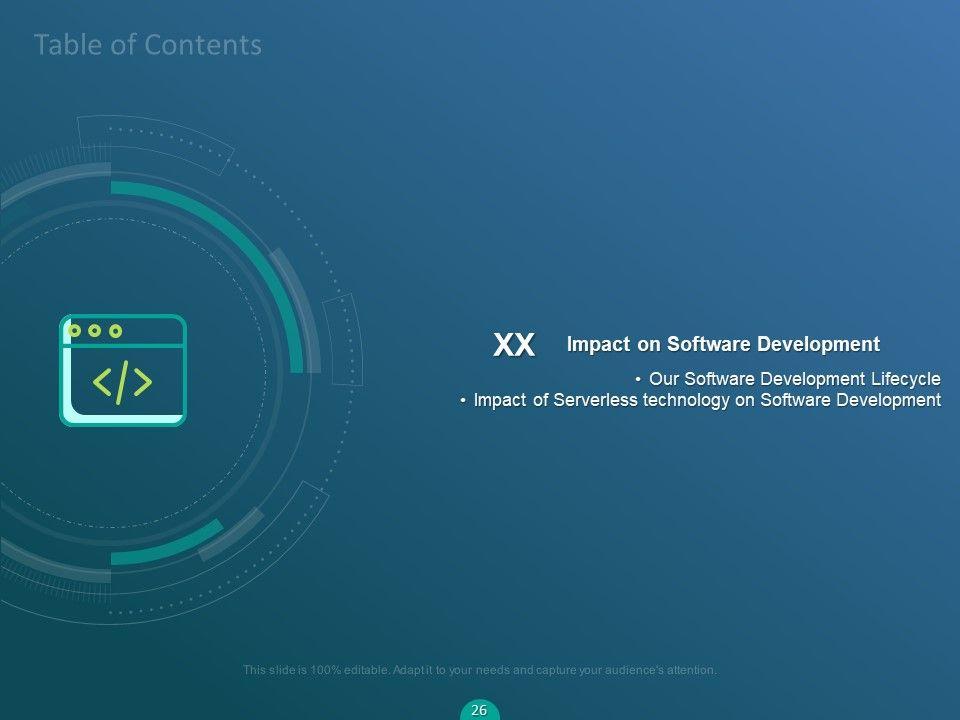 Table of Contents

</>

XX Impact on Software Development

• Our Software Development Lifecycle
• Impact of Serverless technology on Software Development

This slide is 100% editable. Adapt it to your needs and capture your audience's attention.

26